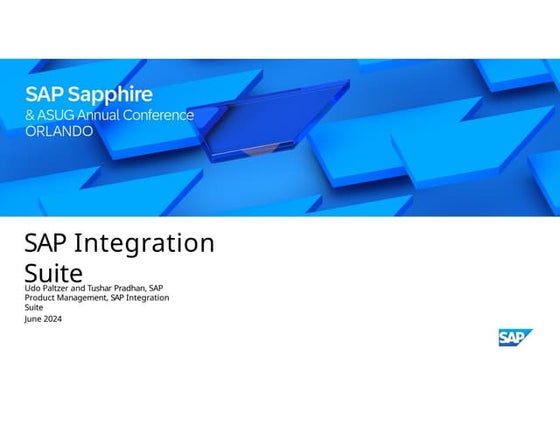 SAP Sapphire
& ASUG Annual Conference
ORLANDO

SAP Integration Suite

Udo Paltzer and Tushar Pradhan, SAP Product Management, SAP Integration Suite
June 2024

SAP